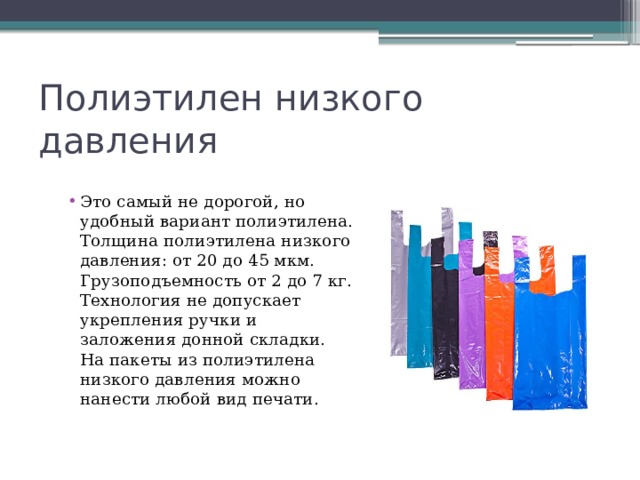 Полиэтилен низкого давления

• Это самый не дорогой, но удобный вариант полиэтилена. Толщина полиэтилена низкого давления: от 20 до 45 мкм. Грузоподъемность от 2 до 7 кг. Технология не допускает укрепления ручки и заложения донной складки. На пакеты из полиэтилена низкого давления можно нанести любой вид печати.